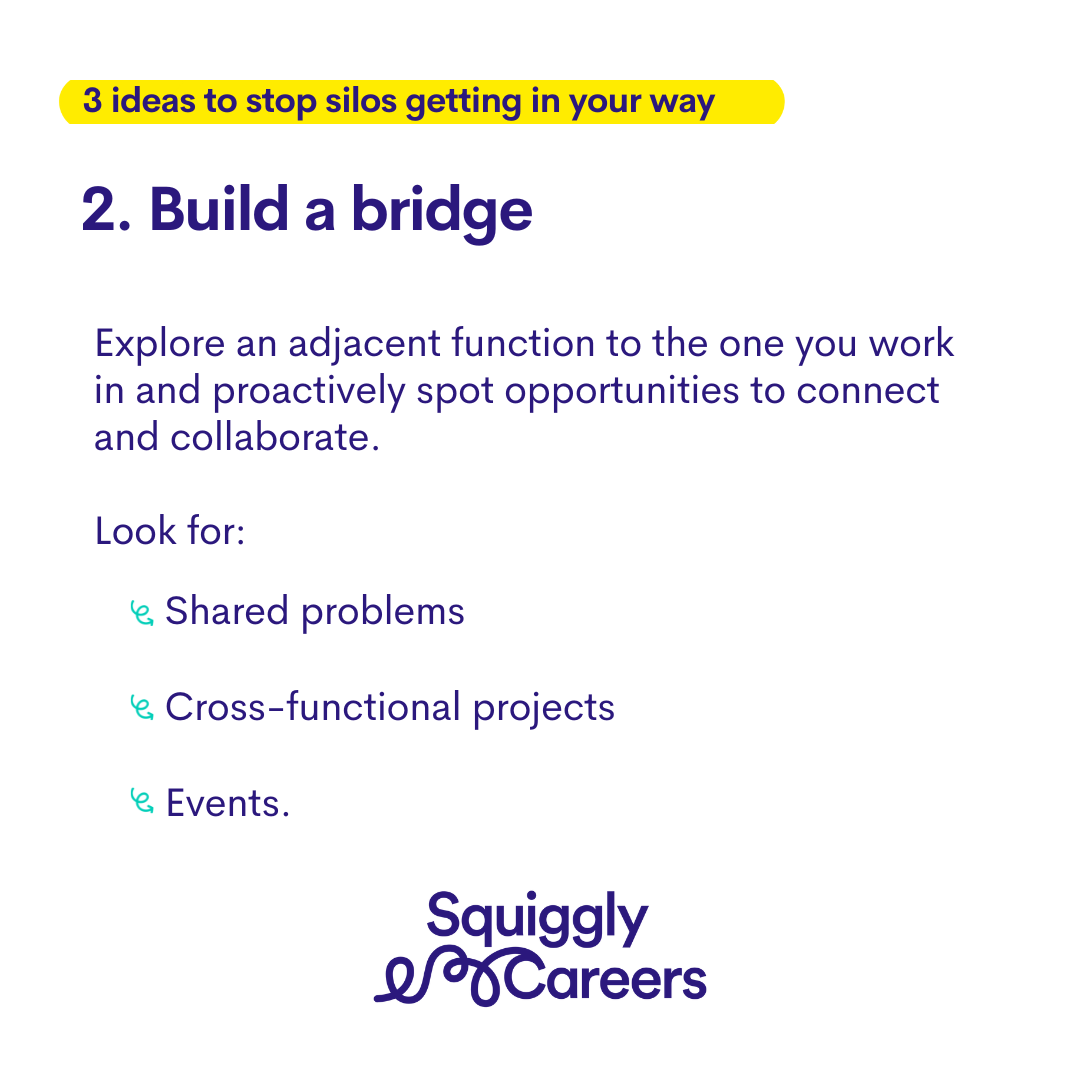 3 ideas to stop silos getting in your way

2. Build a bridge

Explore an adjacent function to the one you work in and proactively spot opportunities to connect and collaborate.

Look for:

Shared problems

Cross-functional projects

Events.

Squiggly Careers